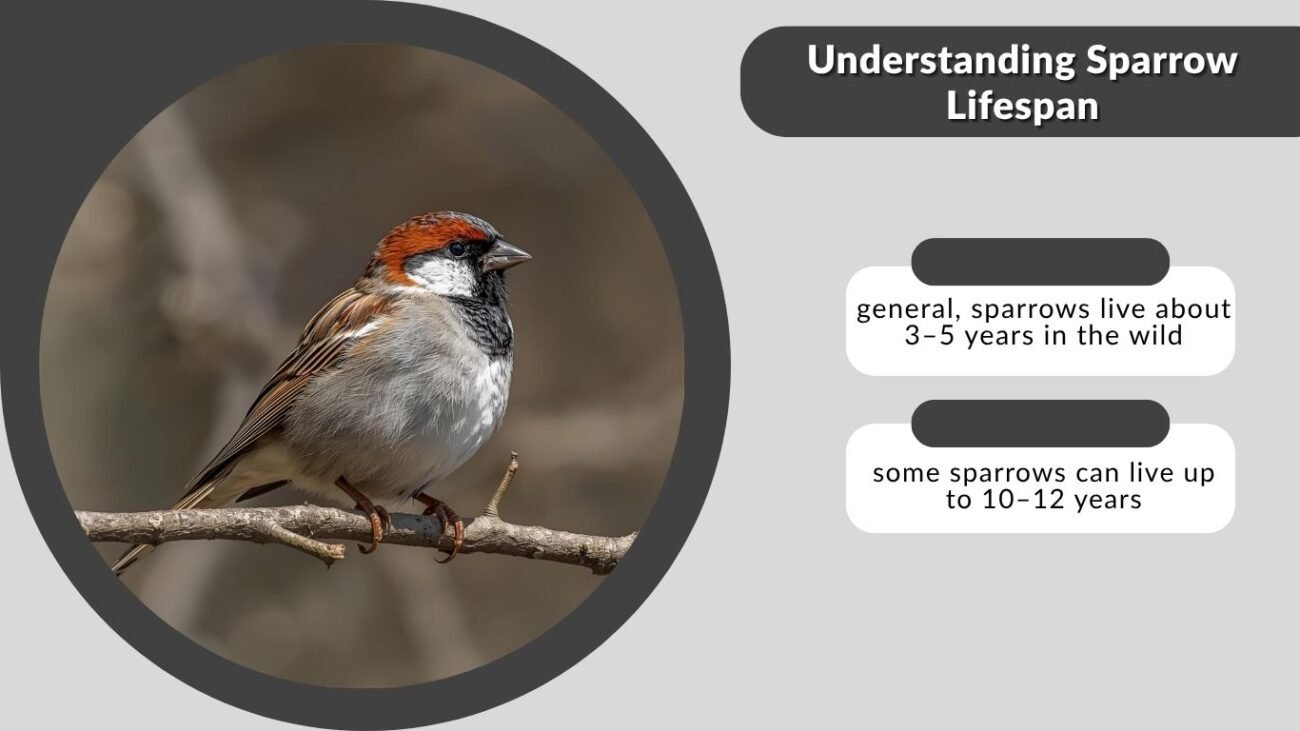 Understanding Sparrow Lifespan

general, sparrows live about 3–5 years in the wild

some sparrows can live up to 10–12 years